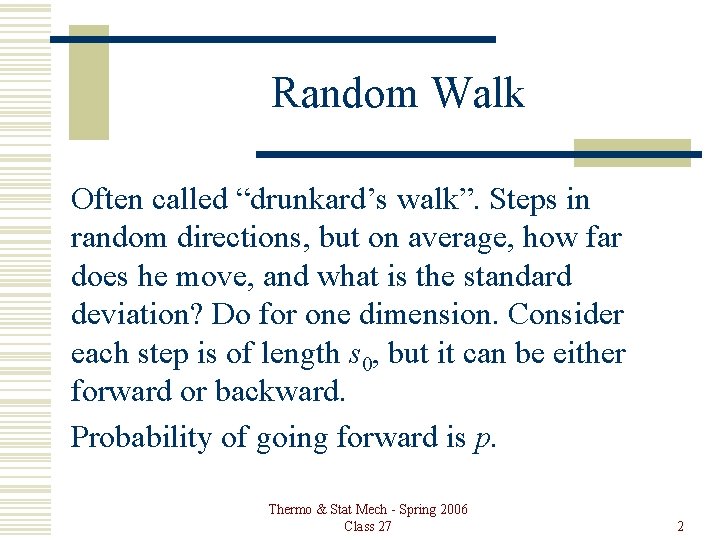 Random Walk

Often called “drunkard’s walk”. Steps in random directions, but on average, how far does he move, and what is the standard deviation? Do for one dimension. Consider each step is of length $s_0$, but it can be either forward or backward.

Probability of going forward is $p$.

Thermo & Stat Mech - Spring 2006
Class 27

2